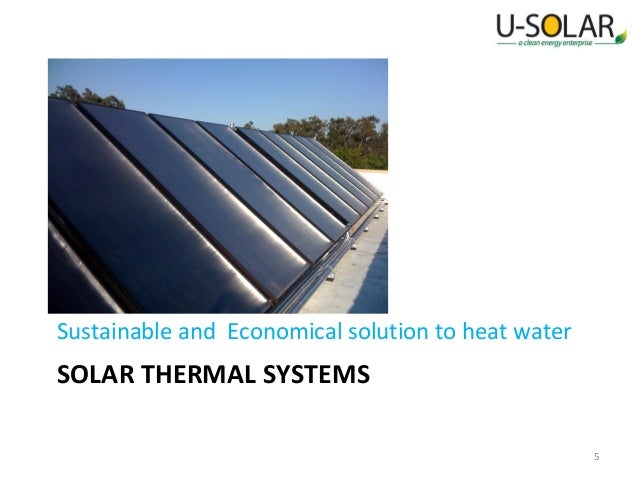 U-SOLAR
a clean energy enterprise

Sustainable and Economical solution to heat water

SOLAR THERMAL SYSTEMS

5